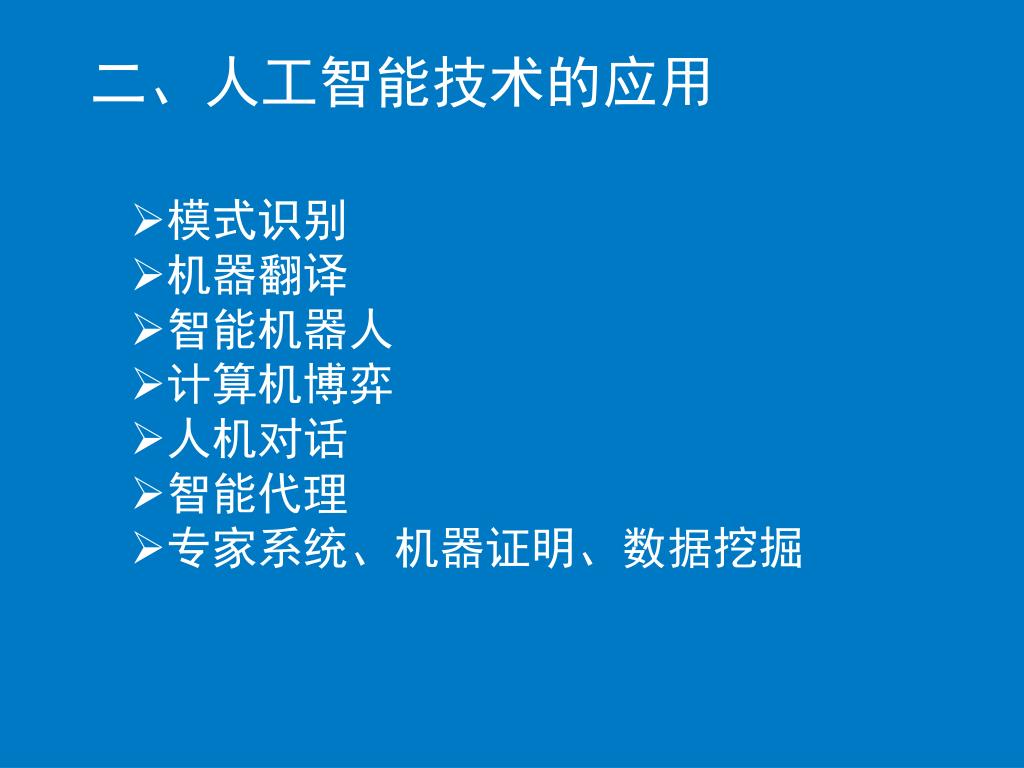 二、人工智能技术的应用

➢模式识别
➢机器翻译
➢智能机器人
➢计算机博弈
➢人机对话
➢智能代理
➢专家系统、机器证明、数据挖掘